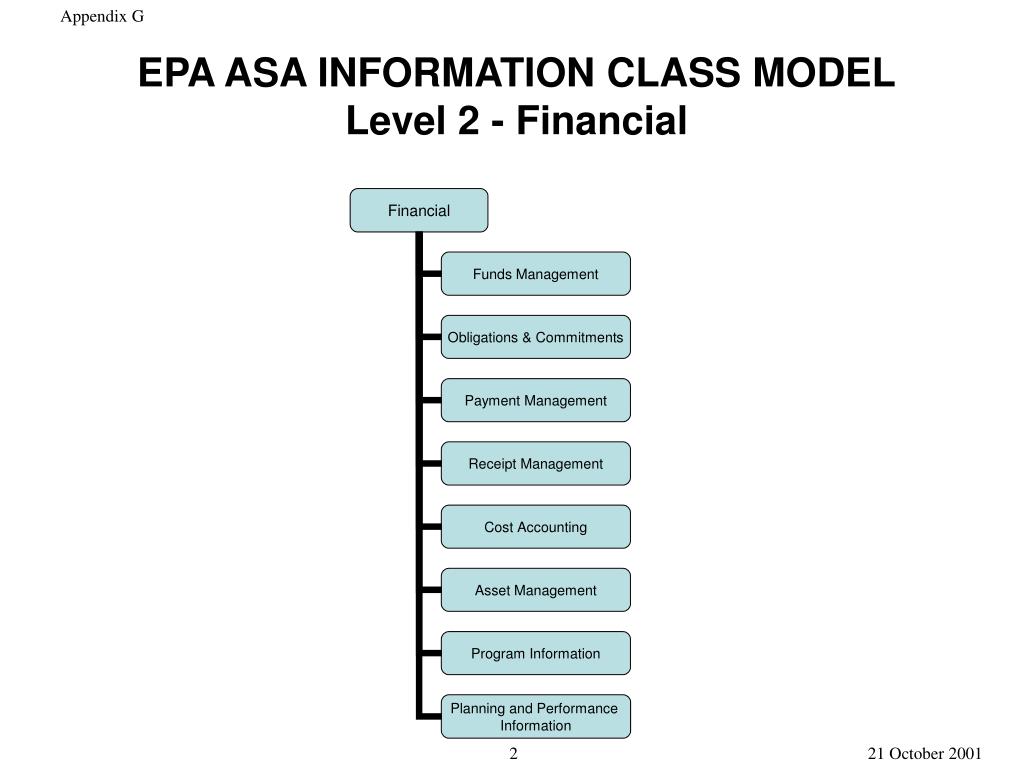 Appendix G

EPA ASA INFORMATION CLASS MODEL
Level 2 - Financial

Financial

Funds Management

Obligations & Commitments

Payment Management

Receipt Management

Cost Accounting

Asset Management

Program Information

Planning and Performance Information

2

21 October 2001